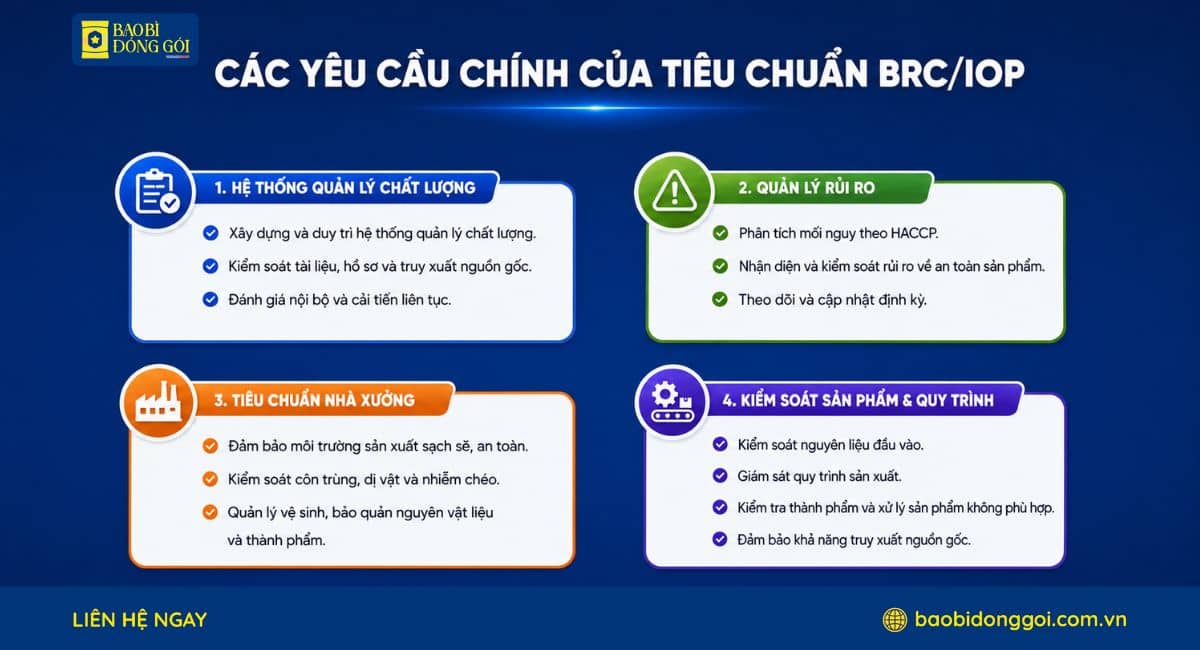 BAO BÌ ĐÓNG GÓI

CÁC YÊU CẦU CHÍNH CỦA TIÊU CHUẨN BRC/IOP

1. HỆ THỐNG QUẢN LÝ CHẤT LƯỢNG

Xây dựng và duy trì hệ thống quản lý chất lượng.

Kiểm soát tài liệu, hồ sơ và truy xuất nguồn gốc.

Đánh giá nội bộ và cải tiến liên tục.

2. QUẢN LÝ RỦI RO

Phân tích mối nguy theo HACCP.

Nhận diện và kiểm soát rủi ro về an toàn sản phẩm.

Theo dõi và cập nhật định kỳ.

3. TIÊU CHUẨN NHÀ XƯỞNG

Đảm bảo môi trường sản xuất sạch sẽ, an toàn.

Kiểm soát côn trùng, dị vật và nhiễm chéo.

Quản lý vệ sinh, bảo quản nguyên vật liệu và thành phẩm.

4. KIỂM SOÁT SẢN PHẨM & QUY TRÌNH

Kiểm soát nguyên liệu đầu vào.

Giám sát quy trình sản xuất.

Kiểm tra thành phẩm và xử lý sản phẩm không phù hợp.

Đảm bảo khả năng truy xuất nguồn gốc.

LIÊN HỆ NGAY

baobidonggoi.com.vn